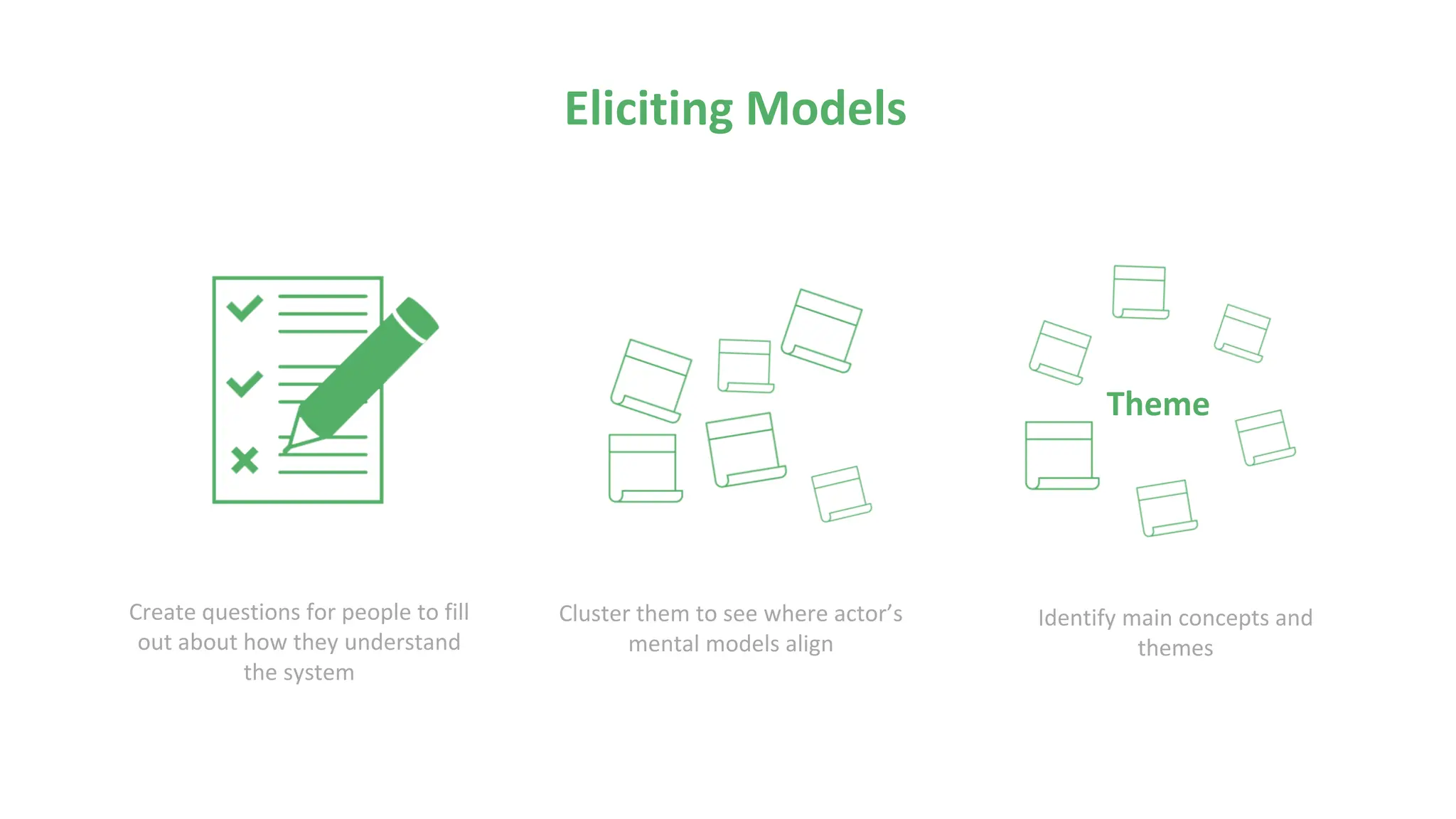 Eliciting Models

Theme

Create questions for people to fill out about how they understand the system

Cluster them to see where actor's mental models align

Identify main concepts and themes